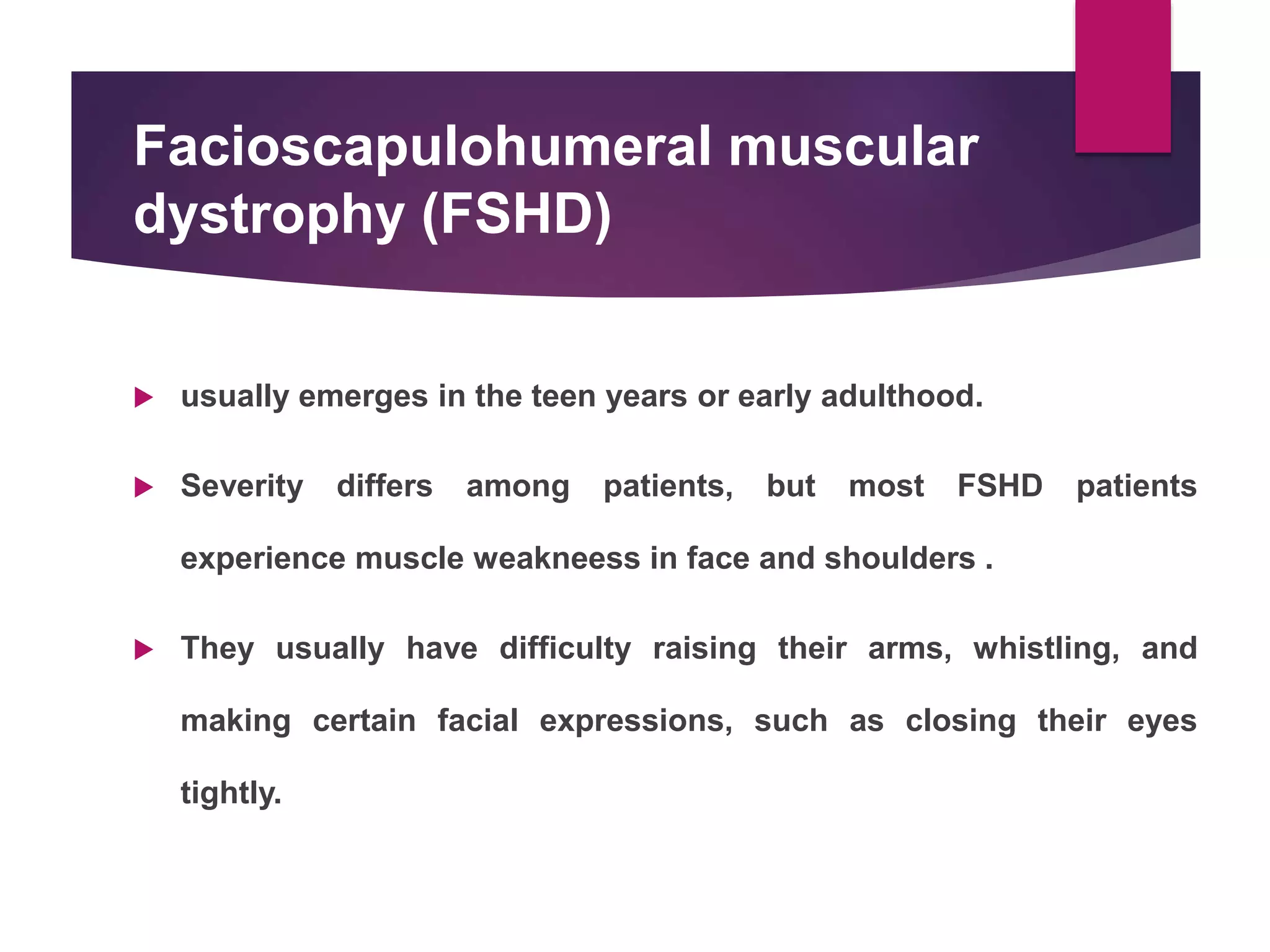 Facioscapulohumeral muscular dystrophy (FSHD)

usually emerges in the teen years or early adulthood.

Severity differs among patients, but most FSHD patients experience muscle weakneess in face and shoulders .

They usually have difficulty raising their arms, whistling, and making certain facial expressions, such as closing their eyes tightly.